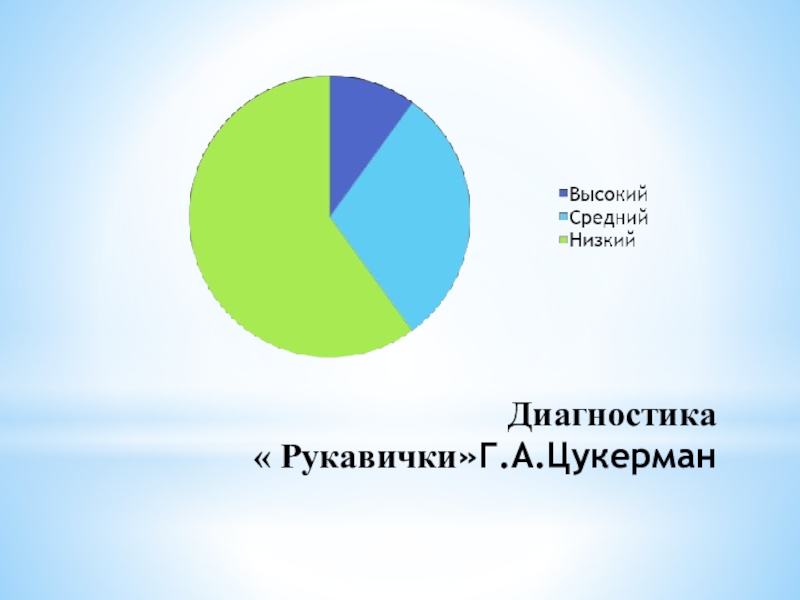 Высокий
Средний
Низкий

Диагностика
« Рукавички»Г.А.Цукерман